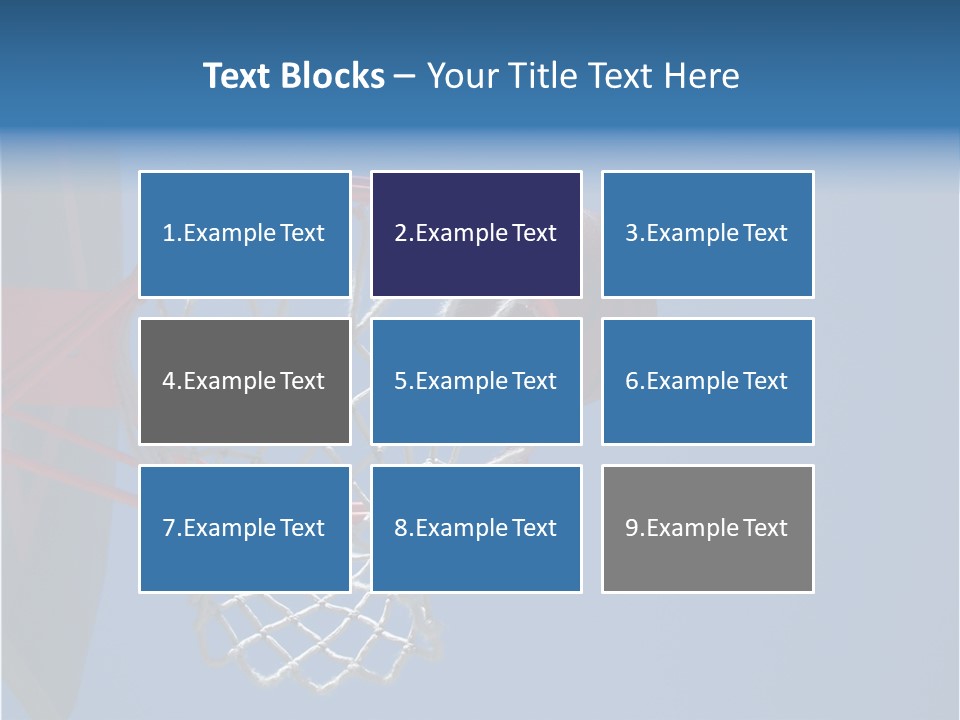 Text Blocks – Your Title Text Here

1.Example Text

2.Example Text

3.Example Text

4.Example Text

5.Example Text

6.Example Text

7.Example Text

8.Example Text

9.Example Text